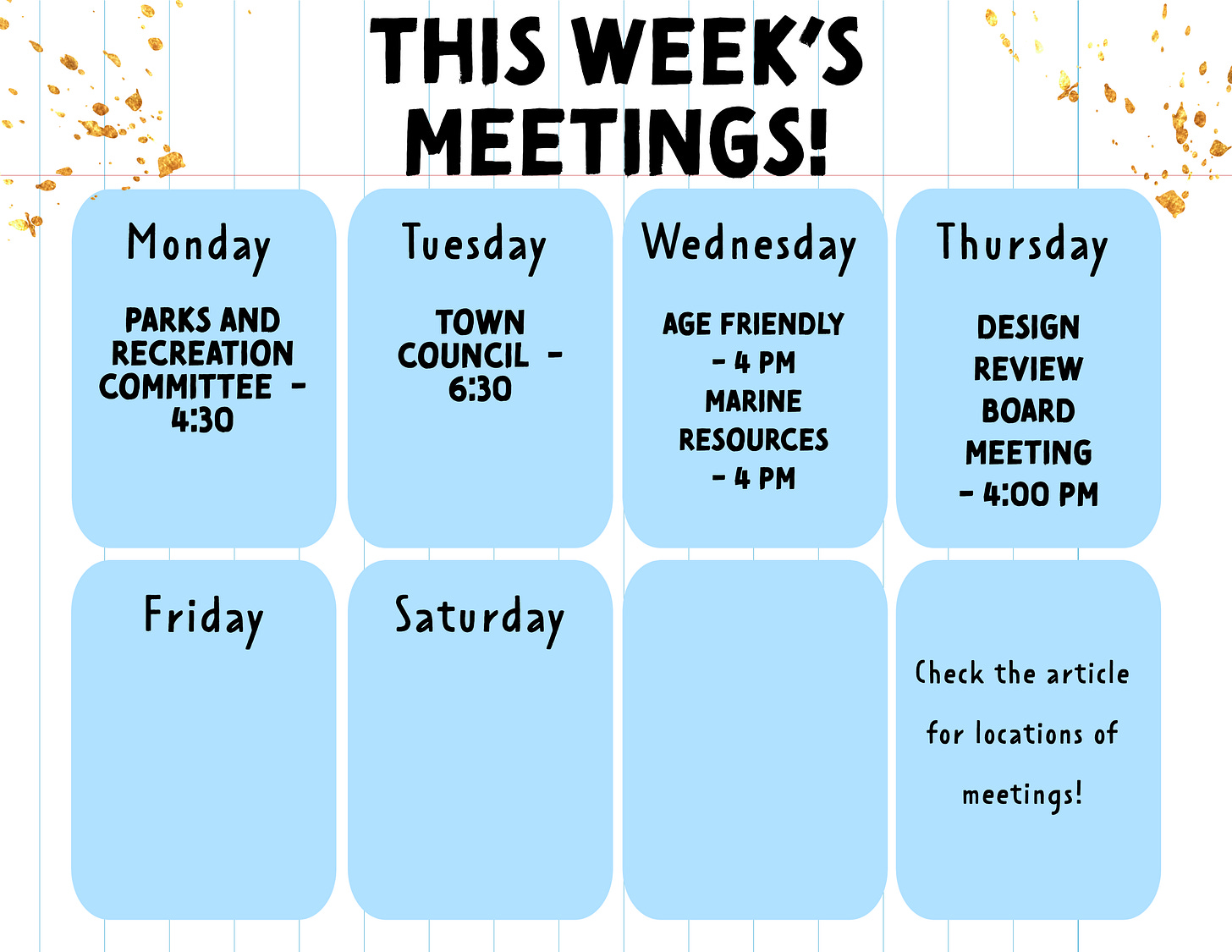 THIS WEEK'S MEETINGS!

Monday

PARKS AND RECREATION COMMITTEE - 4:30

Tuesday

TOWN COUNCIL - 6:30

Wednesday

AGE FRIENDLY - 4 PM
MARINE RESOURCES - 4 PM

Thursday

DESIGN REVIEW BOARD MEETING - 4:00 PM

Friday

Saturday

Check the article for locations of meetings!